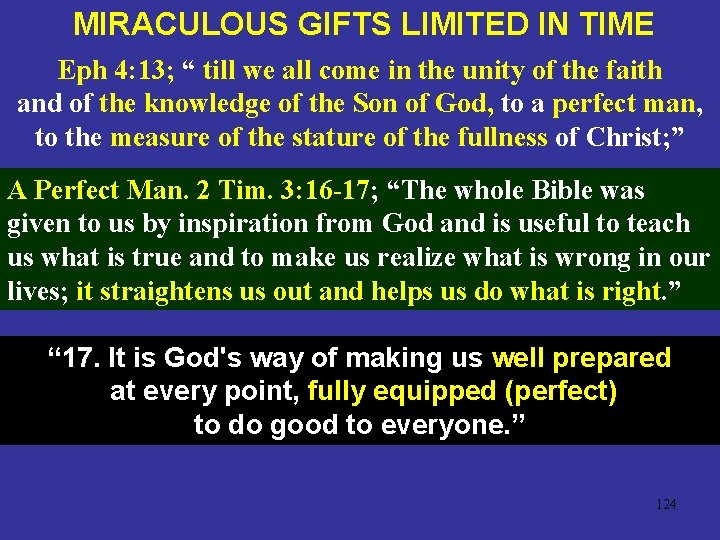 MIRACULOUS GIFTS LIMITED IN TIME

Eph 4:13; “ till we all come in the unity of the faith and of the knowledge of the Son of God, to a perfect man, to the measure of the stature of the fullness of Christ;”

A Perfect Man. 2 Tim. 3:16-17; “The whole Bible was given to us by inspiration from God and is useful to teach us what is true and to make us realize what is wrong in our lives; it straightens us out and helps us do what is right.”

“17. It is God's way of making us well prepared at every point, fully equipped (perfect) to do good to everyone.”

124